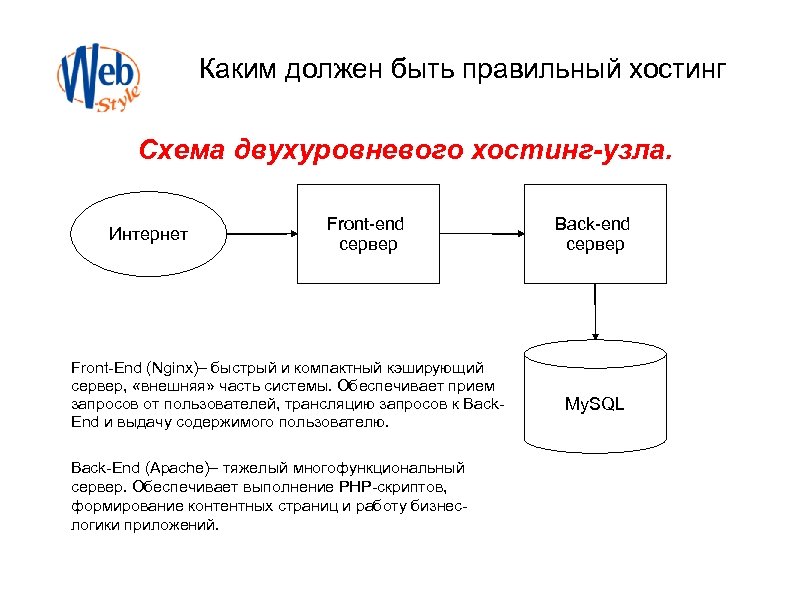 Web Style

Каким должен быть правильный хостинг

Схема двухуровневого хостинг-узла.

Интернет

Front-end сервер

Back-end сервер

MySQL

Front-End (Nginx)– быстрый и компактный кэширующий сервер, «внешняя» часть системы. Обеспечивает прием запросов от пользователей, трансляцию запросов к Back-End и выдачу содержимого пользователю.

Back-End (Apache)– тяжелый многофункциональный сервер. Обеспечивает выполнение PHP-скриптов, формирование контентных страниц и работу бизнес-логики приложений.